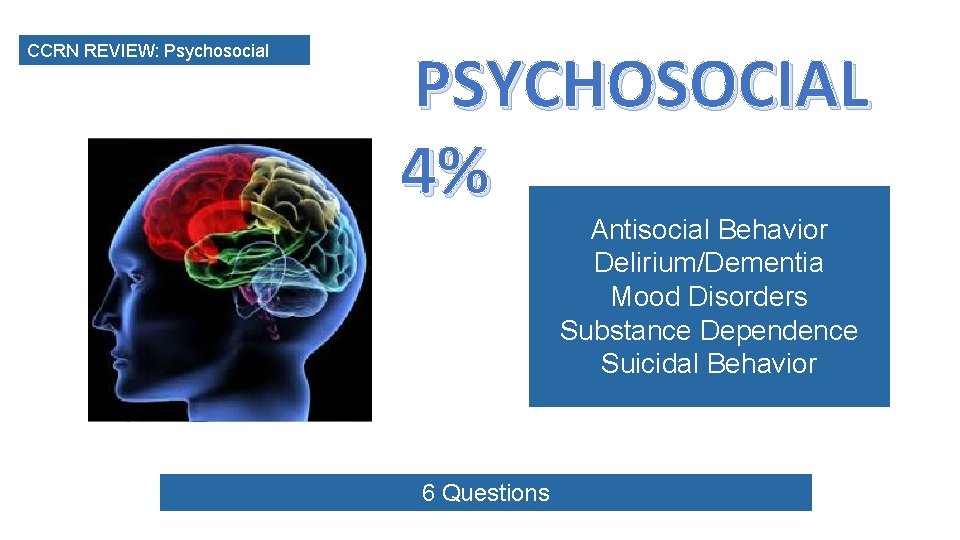 CCRN REVIEW: Psychosocial

PSYCHOSOCIAL

4%

Antisocial Behavior
Delirium/Dementia
Mood Disorders
Substance Dependence
Suicidal Behavior

6 Questions